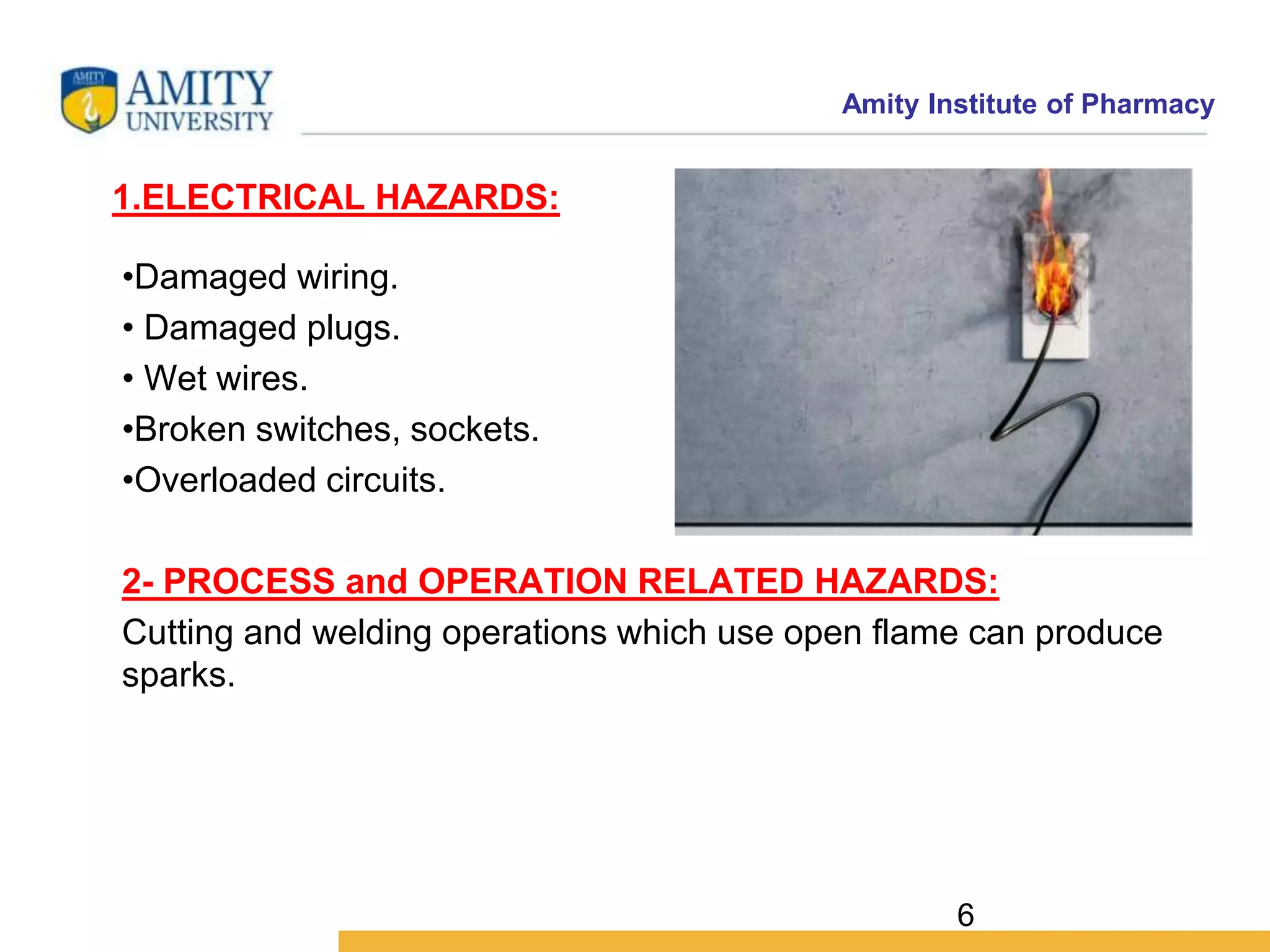 AMITY UNIVERSITY

Amity Institute of Pharmacy

1.ELECTRICAL HAZARDS:

•Damaged wiring.
• Damaged plugs.
• Wet wires.
•Broken switches, sockets.
•Overloaded circuits.

2- PROCESS and OPERATION RELATED HAZARDS:
Cutting and welding operations which use open flame can produce sparks.

6